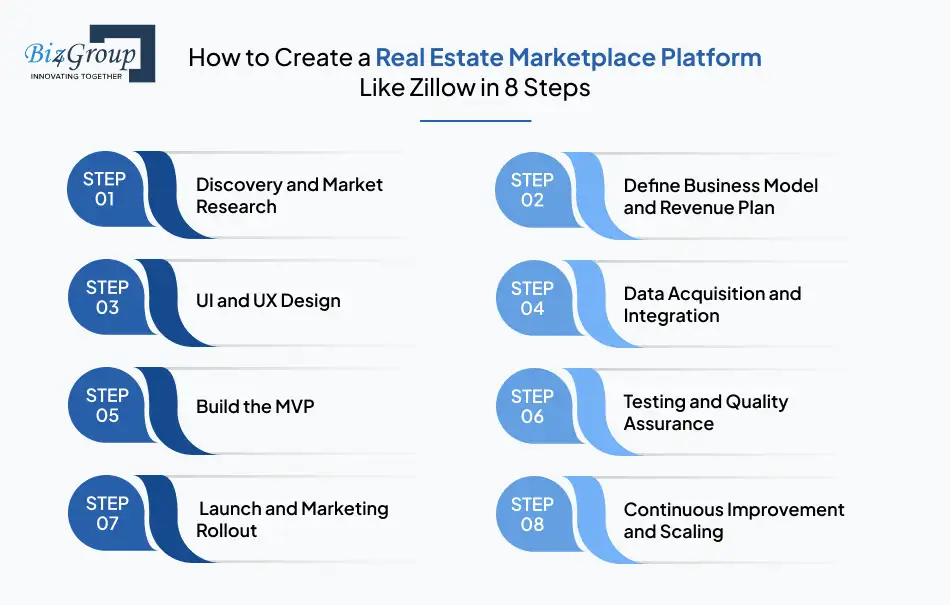 Biz4Group
INNOVATING TOGETHER

How to Create a Real Estate Marketplace Platform Like Zillow in 8 Steps

STEP 01
Discovery and Market Research

STEP 02
Define Business Model and Revenue Plan

STEP 03
UI and UX Design

STEP 04
Data Acquisition and Integration

STEP 05
Build the MVP

STEP 06
Testing and Quality Assurance

STEP 07
Launch and Marketing Rollout

STEP 08
Continuous Improvement and Scaling